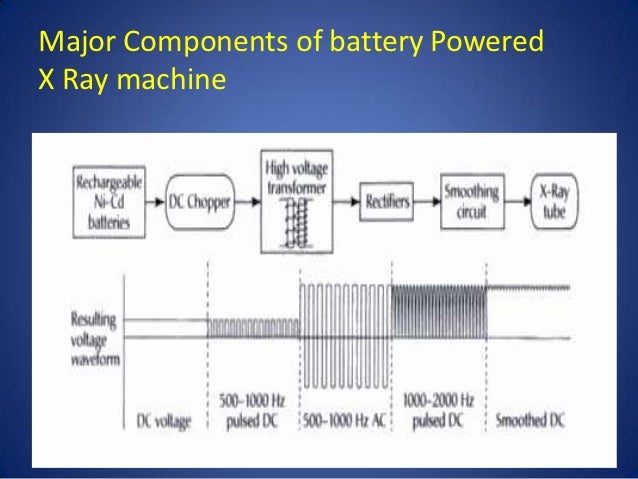 Major Components of battery Powered X Ray machine

Rechargeable Ni-Cd batteries

DC Chopper

High voltage transformer

Rectifiers

Smoothing circuit

X-Ray tube

Resulting voltage waveform

DC voltage

500–1000 Hz pulsed DC

500–1000 Hz AC

1000–2000 Hz pulsed DC

Smoothed DC